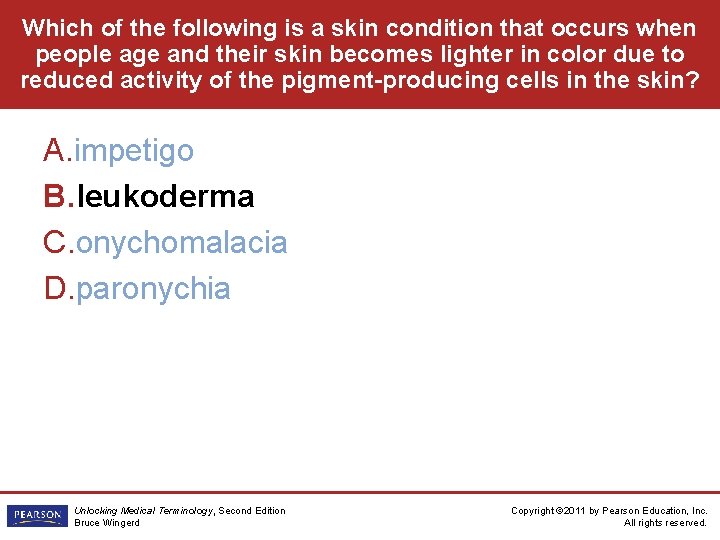 Which of the following is a skin condition that occurs when people age and their skin becomes lighter in color due to reduced activity of the pigment-producing cells in the skin?

A. impetigo
B. leukoderma
C. onychomalacia
D. paronychia

PEARSON

Unlocking Medical Terminology, Second Edition
Bruce Wingerd

Copyright ©2011 by Pearson Education, Inc.
All rights reserved.